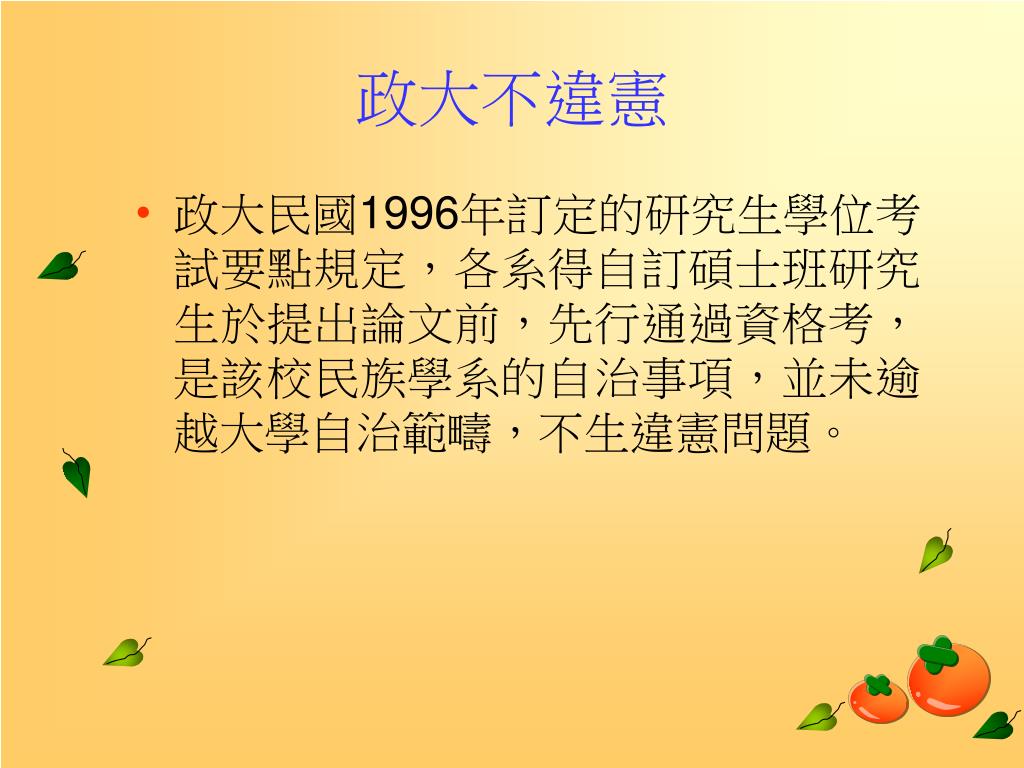 政大不違憲

• 政大民國1996年訂定的研究生學位考試要點規定，各系得自訂碩士班研究生於提出論文前，先行通過資格考，是該校民族學系的自治事項，並未逾越大學自治範疇，不生違憲問題。